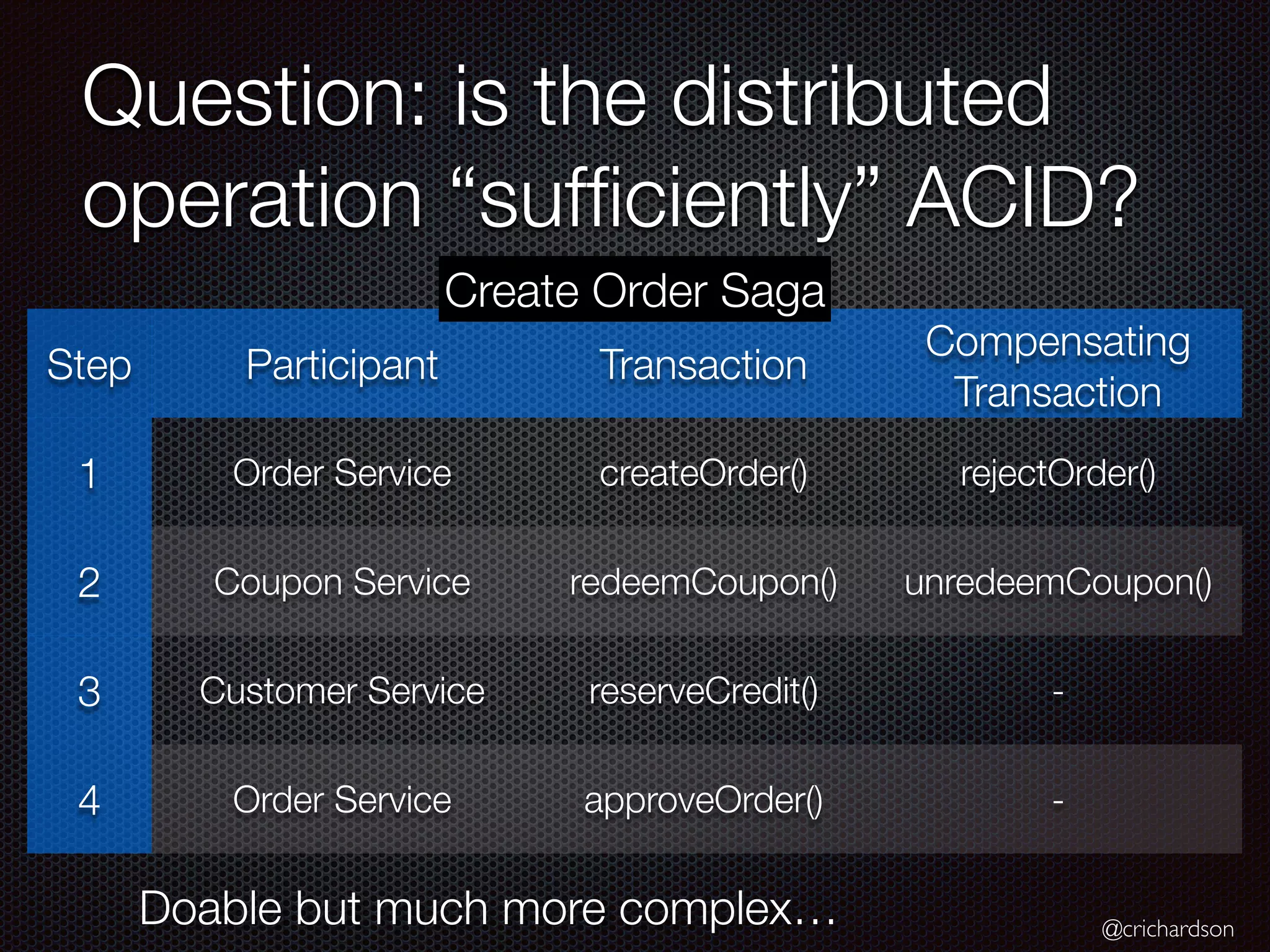 Question: is the distributed operation “sufficiently” ACID?

Create Order Saga

| Step | Participant | Transaction | Compensating Transaction |
|---|---|---|---|
| 1 | Order Service | createOrder() | rejectOrder() |
| 2 | Coupon Service | redeemCoupon() | unredeemCoupon() |
| 3 | Customer Service | reserveCredit() | - |
| 4 | Order Service | approveOrder() | - |

Doable but much more complex…

@crichardson